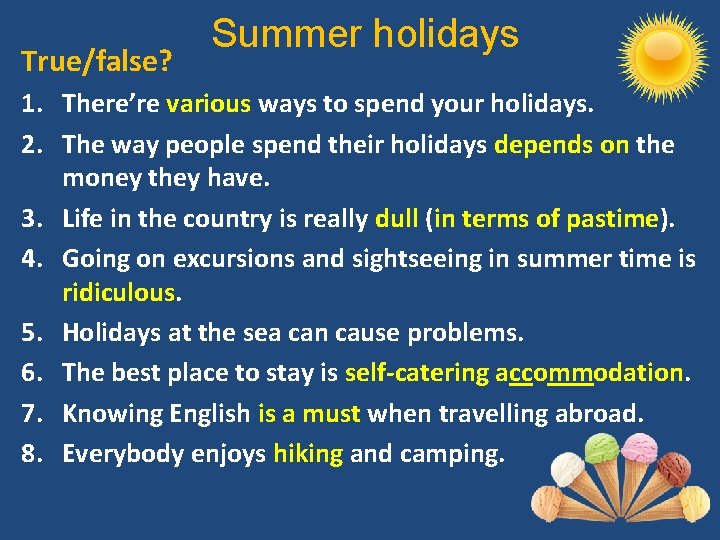 Summer holidays

True/false?

1. There're various ways to spend your holidays.
2. The way people spend their holidays depends on the money they have.
3. Life in the country is really dull (in terms of pastime).
4. Going on excursions and sightseeing in summer time is ridiculous.
5. Holidays at the sea can cause problems.
6. The best place to stay is self-catering accommodation.
7. Knowing English is a must when travelling abroad.
8. Everybody enjoys hiking and camping.